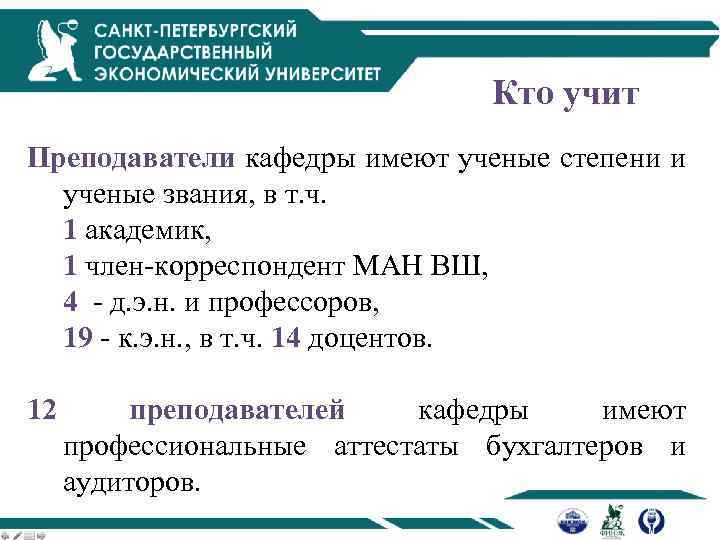 САНКТ-ПЕТЕРБУРГСКИЙ ГОСУДАРСТВЕННЫЙ ЭКОНОМИЧЕСКИЙ УНИВЕРСИТЕТ

Кто учит

Преподаватели кафедры имеют ученые степени и ученые звания, в т.ч.
1 академик,
1 член-корреспондент МАН ВШ,
4 - д.э.н. и профессоров,
19 - к.э.н., в т.ч. 14 доцентов.

12 преподавателей кафедры имеют профессиональные аттестаты бухгалтеров и аудиторов.

ФИНЭК